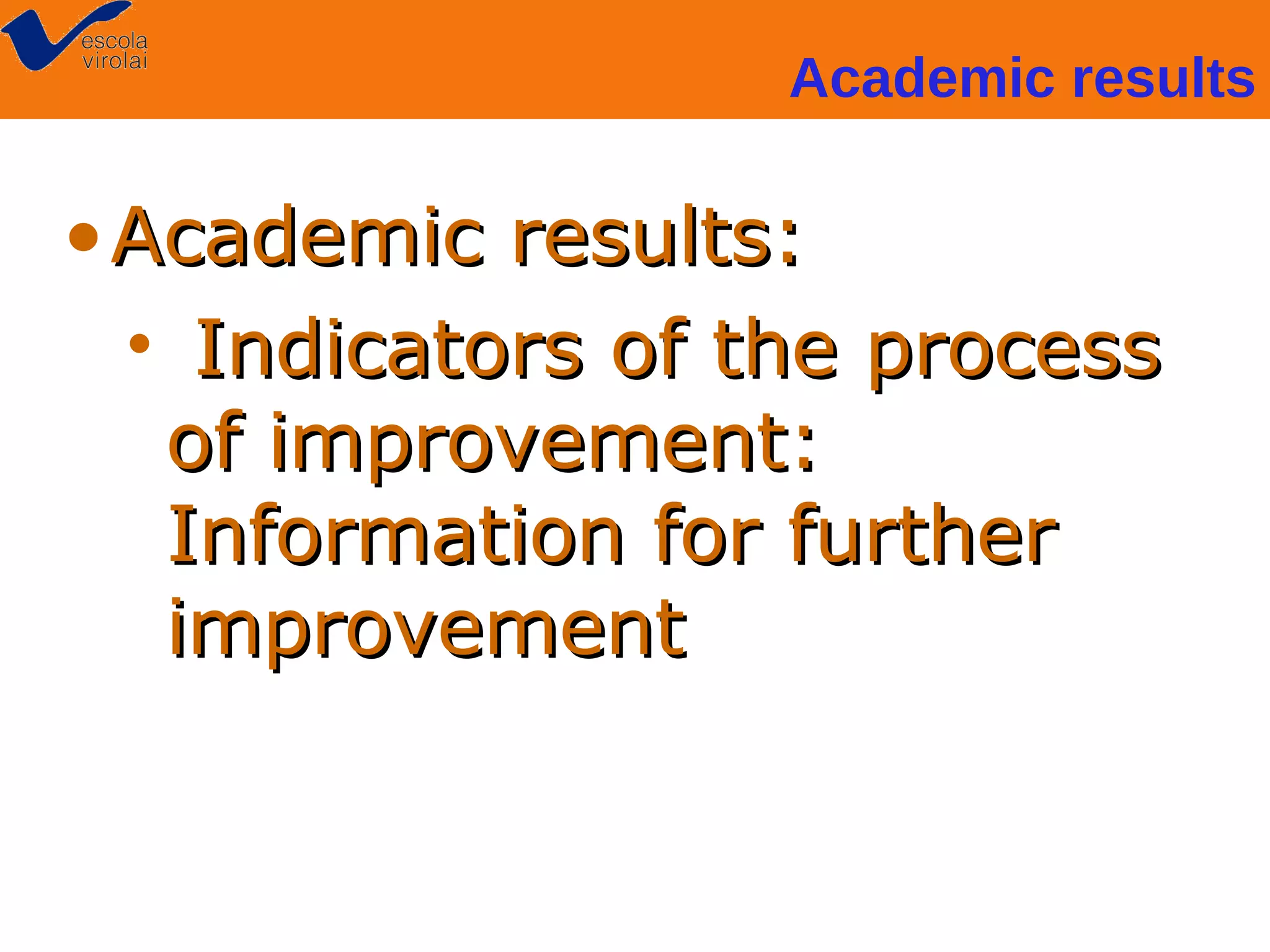 escola
virolai

Academic results

• Academic results:

• Indicators of the process of improvement: Information for further improvement